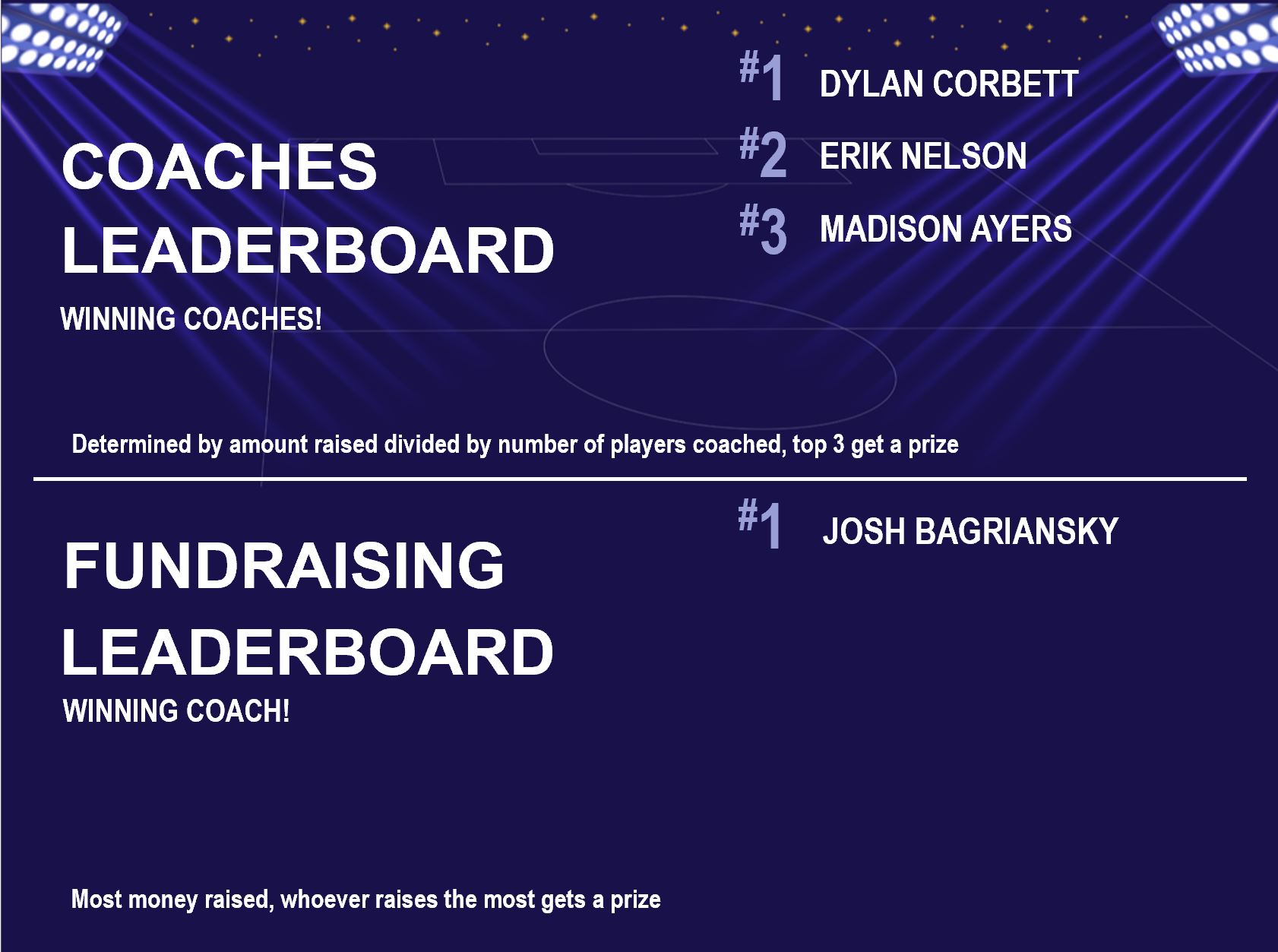 COACHES LEADERBOARD

WINNING COACHES!

#1 DYLAN CORBETT

#2 ERIK NELSON

#3 MADISON AYERS

Determined by amount raised divided by number of players coached, top 3 get a prize

FUNDRAISING LEADERBOARD

WINNING COACH!

#1 JOSH BAGRIANSKY

Most money raised, whoever raises the most gets a prize